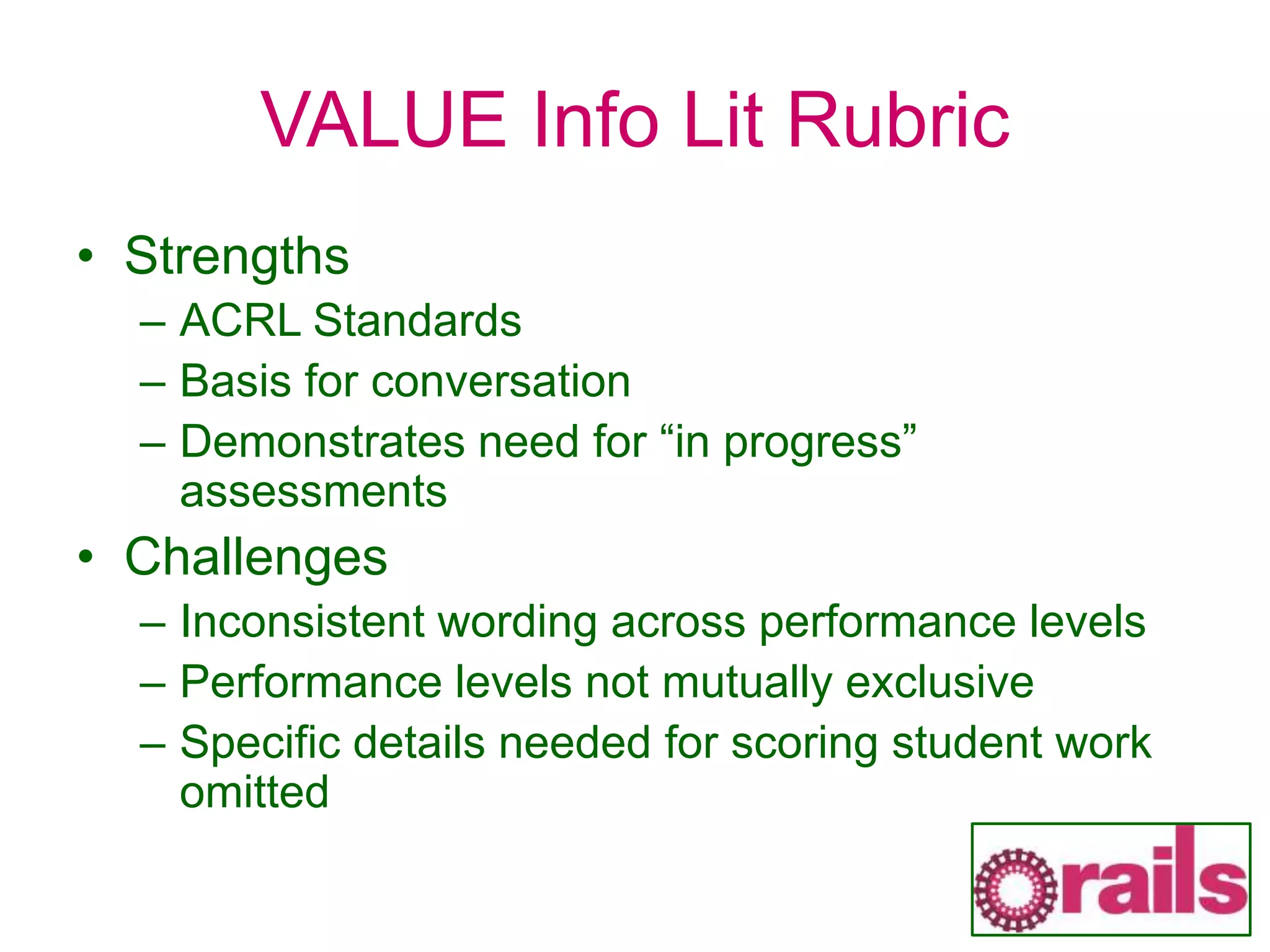 VALUE Info Lit Rubric

• Strengths
– ACRL Standards
– Basis for conversation
– Demonstrates need for “in progress” assessments
• Challenges
– Inconsistent wording across performance levels
– Performance levels not mutually exclusive
– Specific details needed for scoring student work omitted

rails